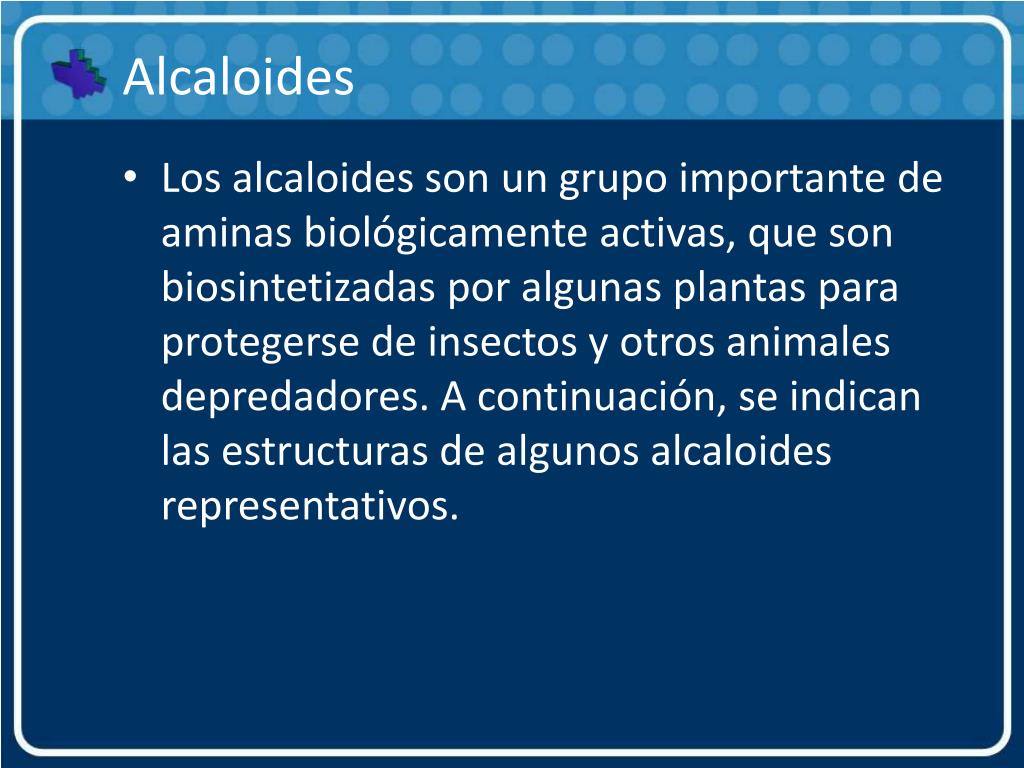 Alcaloides

• Los alcaloides son un grupo importante de aminas biológicamente activas, que son biosintetizadas por algunas plantas para protegerse de insectos y otros animales depredadores. A continuación, se indican las estructuras de algunos alcaloides representativos.